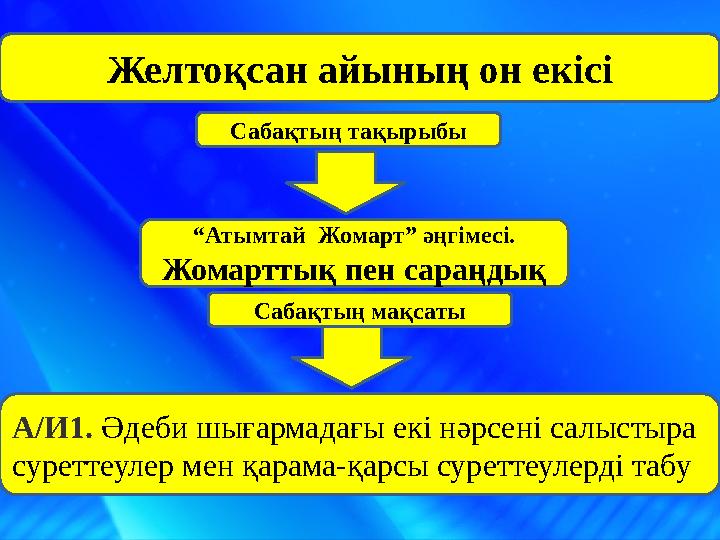 Желтоқсан айының он екісі

Сабақтың тақырыбы

“Атымтай Жомарт” әңгімесі.
Жомарттық пен сараңдық

Сабақтың мақсаты

А/И1. Әдеби шығармадағы екі нәрсені салыстыра суреттеулер мен қарама-қарсы суреттеулерді табу